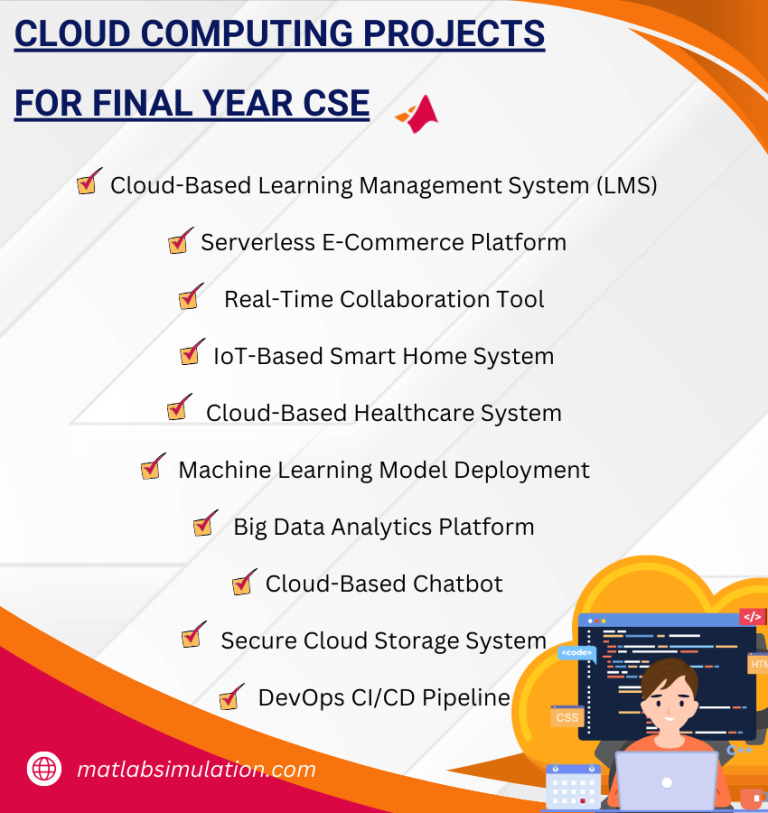 CLOUD COMPUTING PROJECTS FOR FINAL YEAR CSE

Cloud-Based Learning Management System (LMS)

Serverless E-Commerce Platform

Real-Time Collaboration Tool

IoT-Based Smart Home System

Cloud-Based Healthcare System

Machine Learning Model Deployment

Big Data Analytics Platform

Cloud-Based Chatbot

Secure Cloud Storage System

DevOps CI/CD Pipeline

</>

<code>

HTM

CSS

C++

matlabsimulation.com